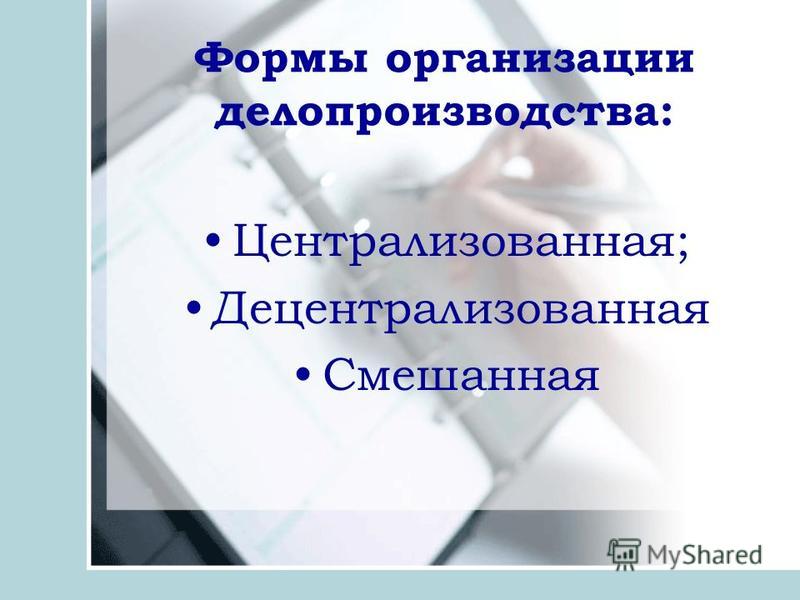 Формы организации делопроизводства:

• Централизованная;
• Децентрализованная
• Смешанная

MyShared